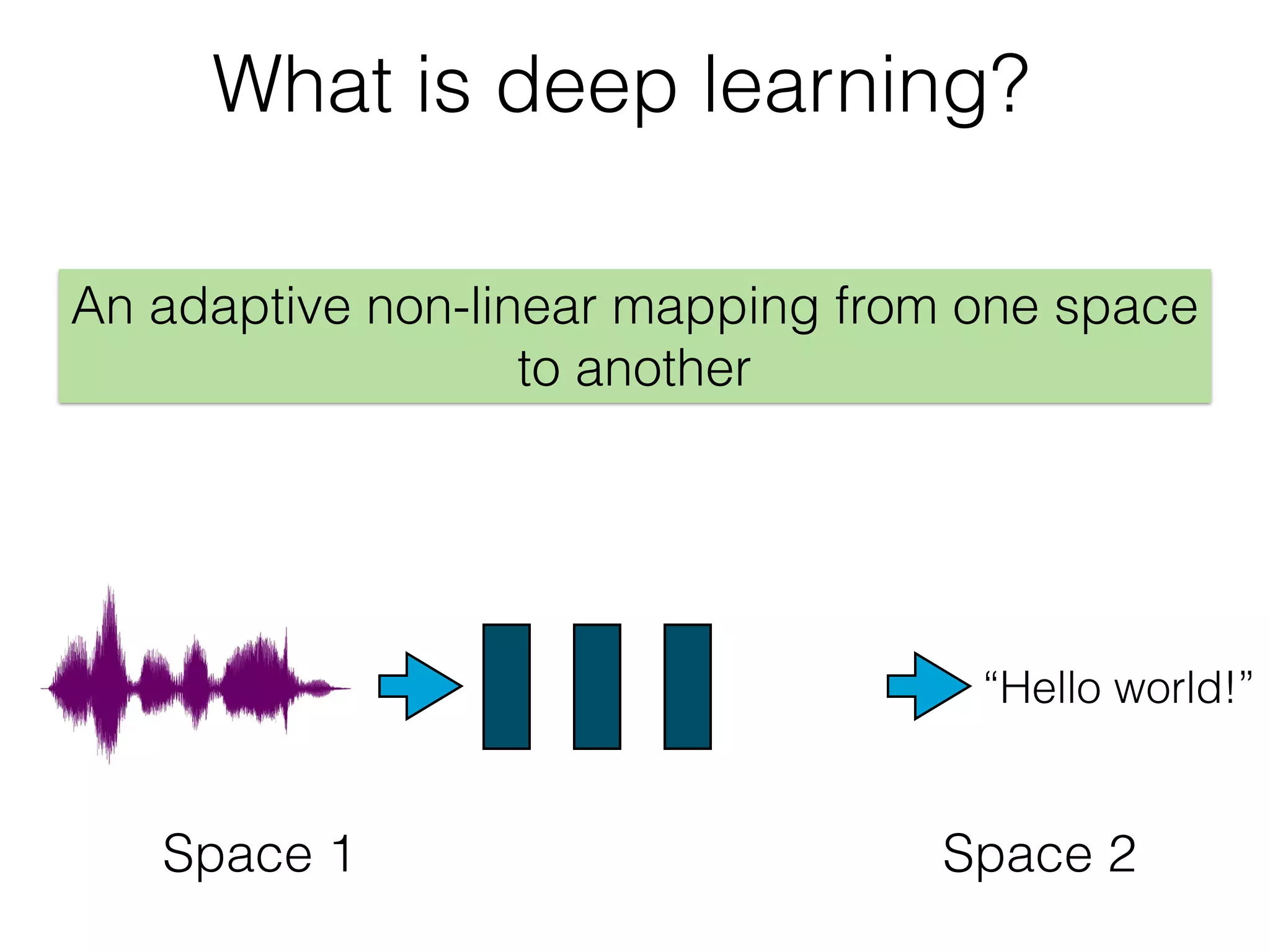 What is deep learning?

An adaptive non-linear mapping from one space to another

“Hello world!”

Space 1

Space 2